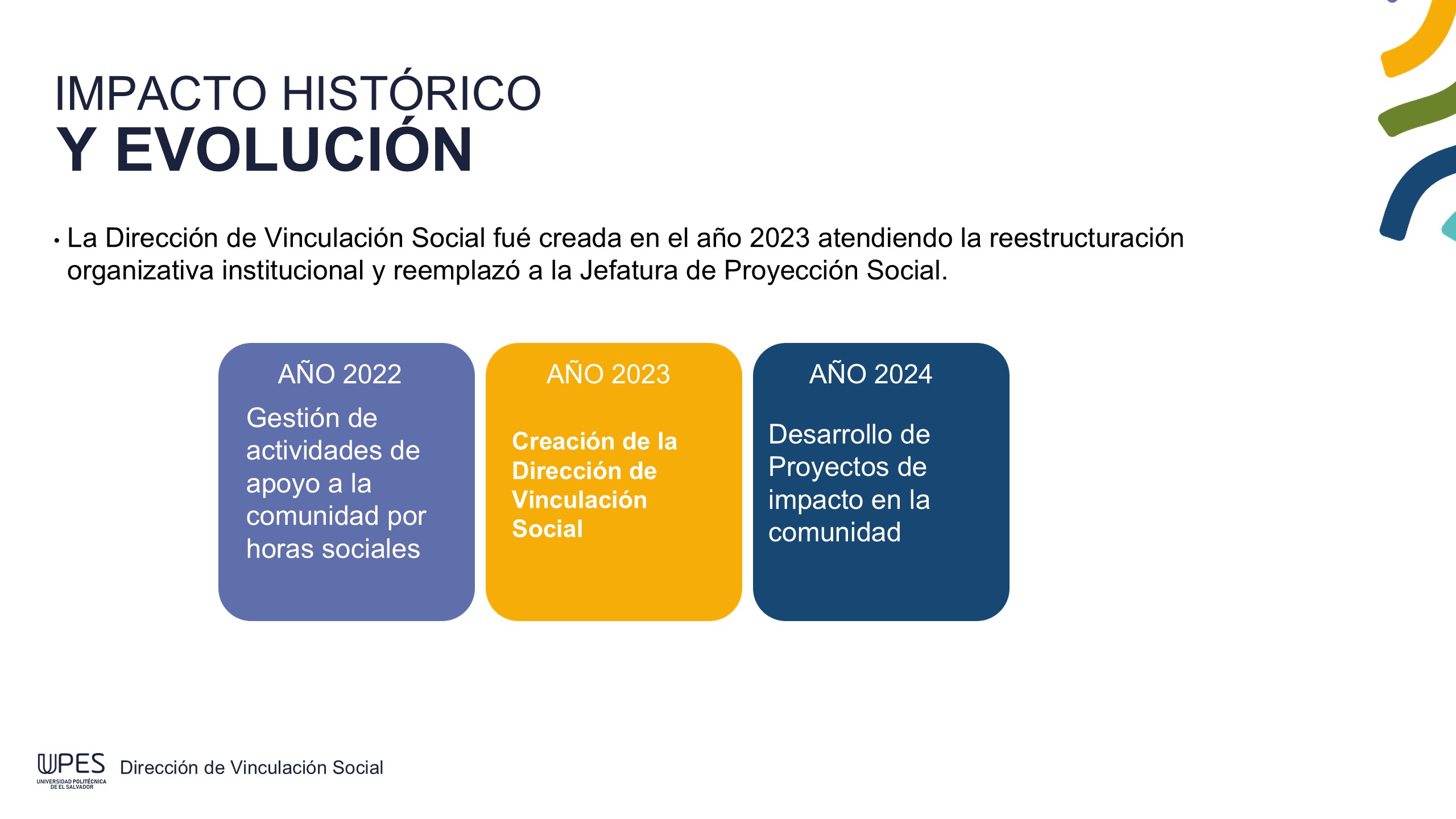 IMPACTO HISTÓRICO
Y EVOLUCIÓN

• La Dirección de Vinculación Social fué creada en el año 2023 atendiendo la reestructuración organizativa institucional y reemplazó a la Jefatura de Proyección Social.

AÑO 2022
Gestión de actividades de apoyo a la comunidad por horas sociales

AÑO 2023
Creación de la Dirección de Vinculación Social

AÑO 2024
Desarrollo de Proyectos de impacto en la comunidad

UPES
UNIVERSIDAD POLITÉCNICA DE EL SALVADOR
Dirección de Vinculación Social